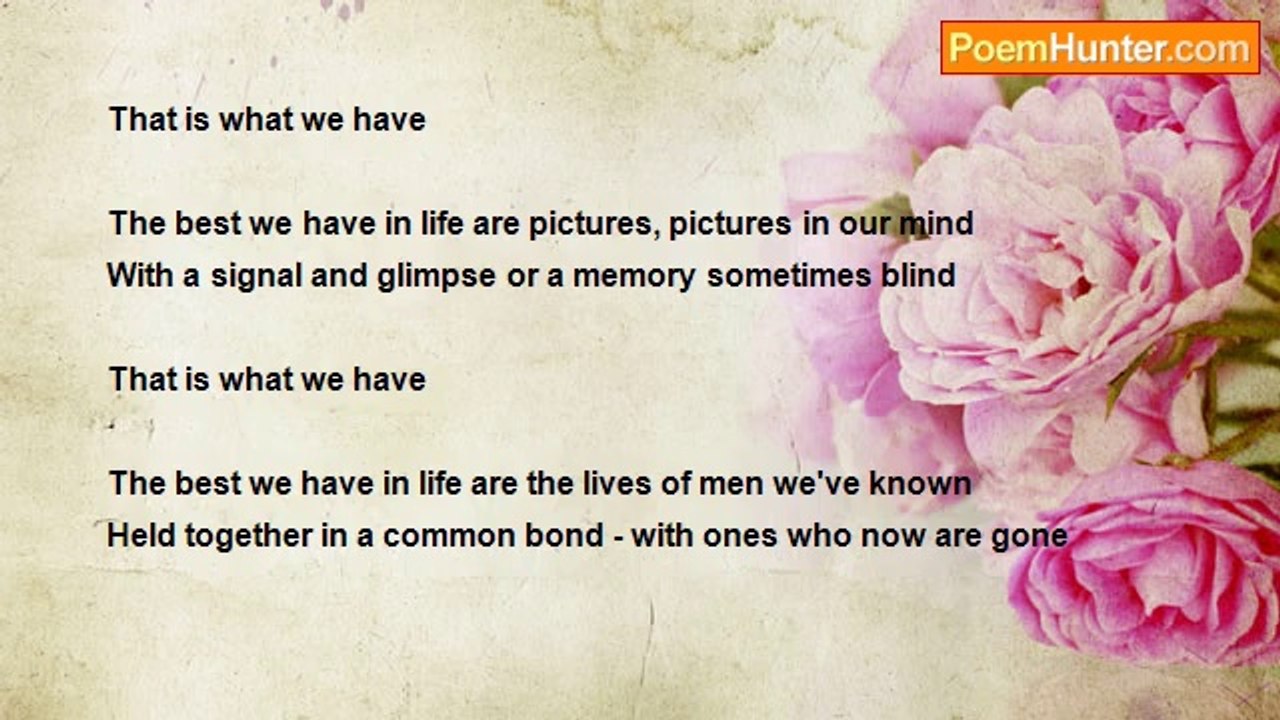 PoemHunter.com

That is what we have

The best we have in life are pictures, pictures in our mind
With a signal and glimpse or a memory sometimes blind

That is what we have

The best we have in life are the lives of men we've known
Held together in a common bond - with ones who now are gone